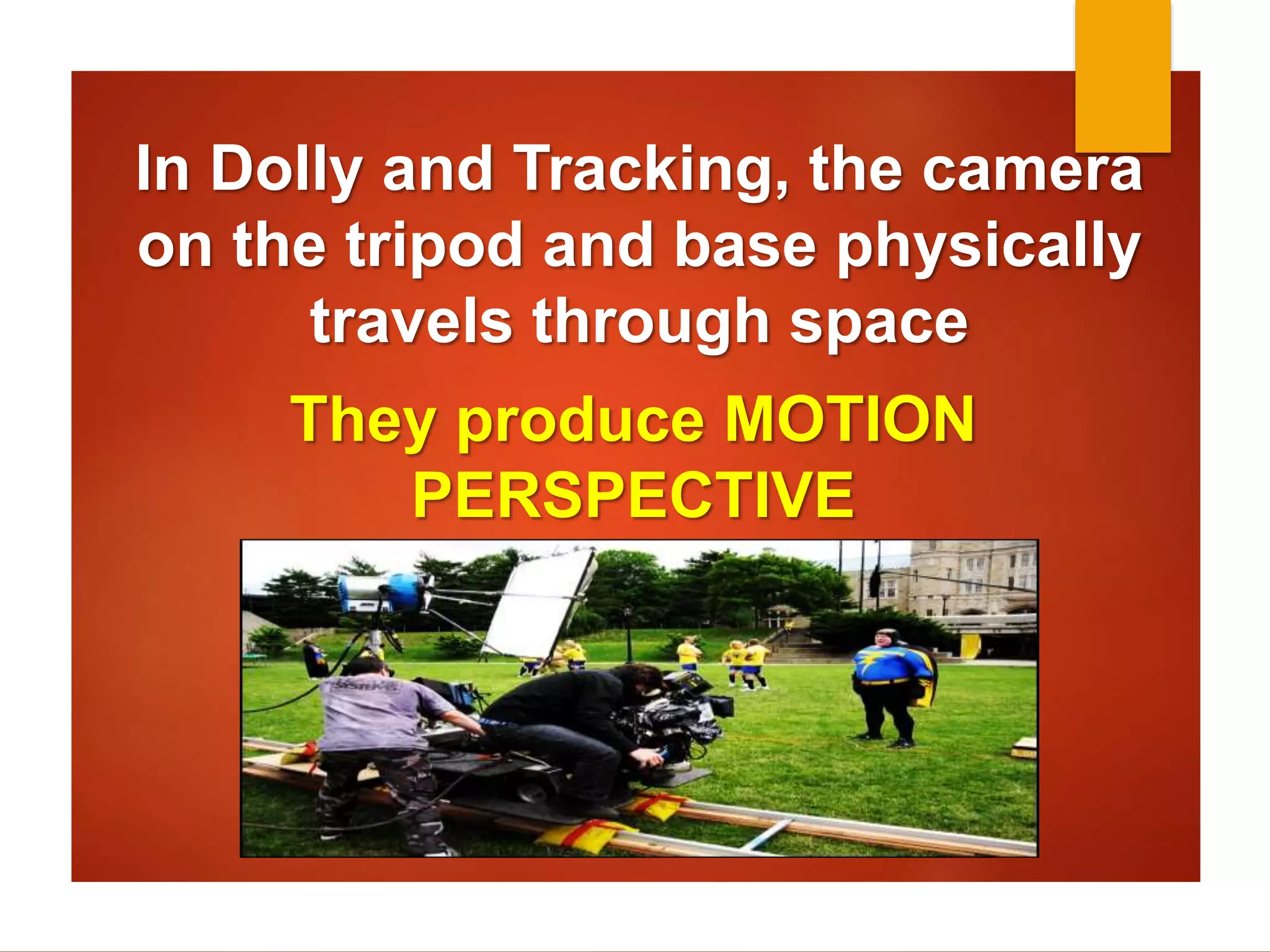 In Dolly and Tracking, the camera on the tripod and base physically travels through space

They produce MOTION PERSPECTIVE